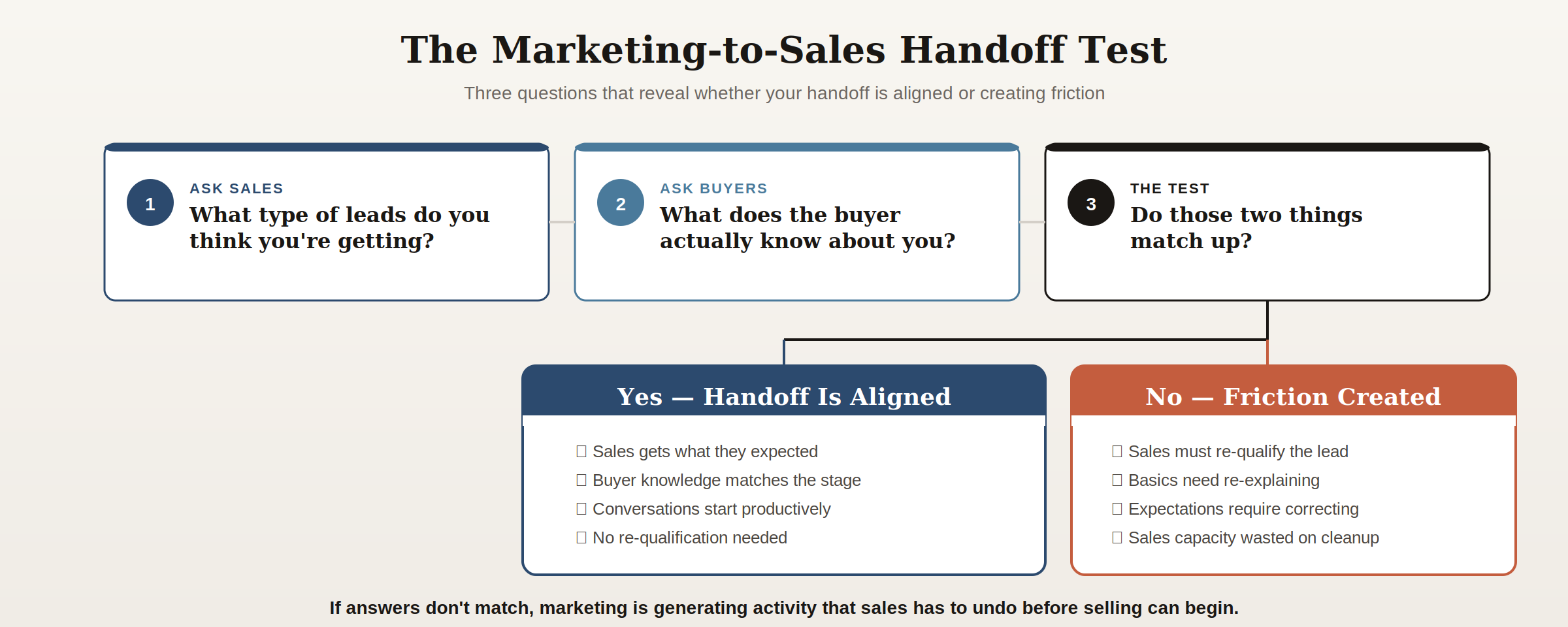 The Marketing-to-Sales Handoff Test

Three questions that reveal whether your handoff is aligned or creating friction

1
ASK SALES
What type of leads do you think you're getting?

2
ASK BUYERS
What does the buyer actually know about you?

3
THE TEST
Do those two things match up?

Yes — Handoff Is Aligned

☐ Sales gets what they expected
☐ Buyer knowledge matches the stage
☐ Conversations start productively
☐ No re-qualification needed

No — Friction Created

☐ Sales must re-qualify the lead
☐ Basics need re-explaining
☐ Expectations require correcting
☐ Sales capacity wasted on cleanup

If answers don't match, marketing is generating activity that sales has to undo before selling can begin.